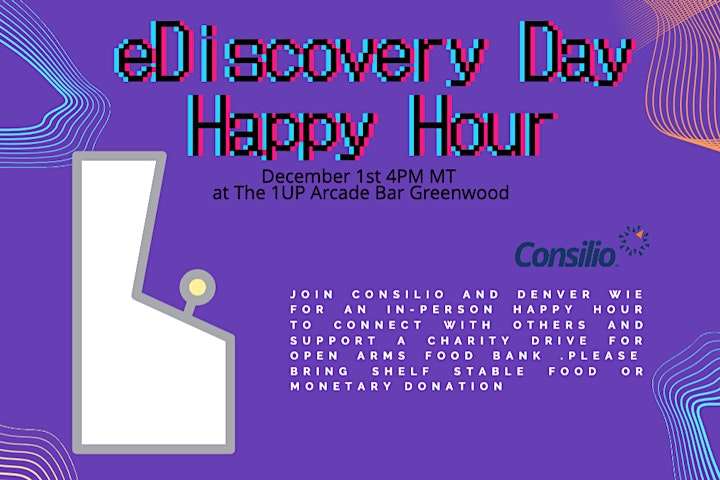 eDiscovery Day
Happy Hour

December 1st 4PM MT
at The 1UP Arcade Bar Greenwood

Consilio

JOIN CONSILIO AND DENVER WIE FOR AN IN-PERSON HAPPY HOUR TO CONNECT WITH OTHERS AND SUPPORT A CHARITY DRIVE FOR OPEN ARMS FOOD BANK .PLEASE BRING SHELF STABLE FOOD OR MONETARY DONATION